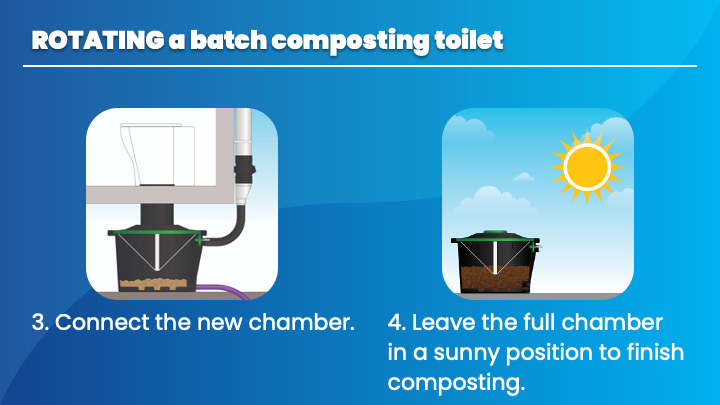 ROTATING a batch composting toilet

3. Connect the new chamber.

4. Leave the full chamber in a sunny position to finish composting.